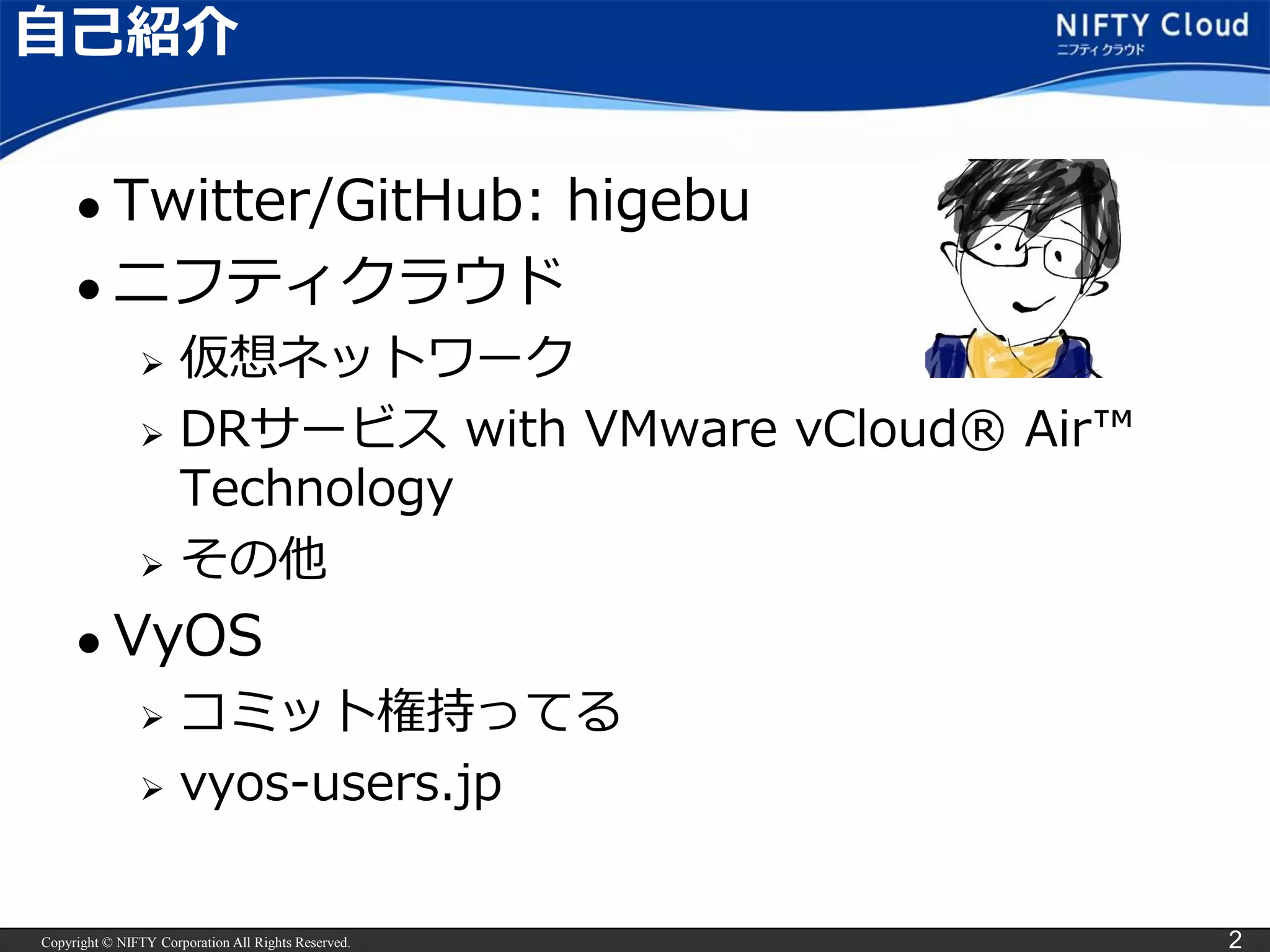 自己紹介

NIFTY Cloud
ニフティ クラウド

• Twitter/GitHub: higebu
• ニフティクラウド
  ➢ 仮想ネットワーク
  ➢ DRサービス with VMware vCloud® Air™ Technology
  ➢ その他
• VyOS
  ➢ コミット権持ってる
  ➢ vyos-users.jp

Copyright © NIFTY Corporation All Rights Reserved.

2